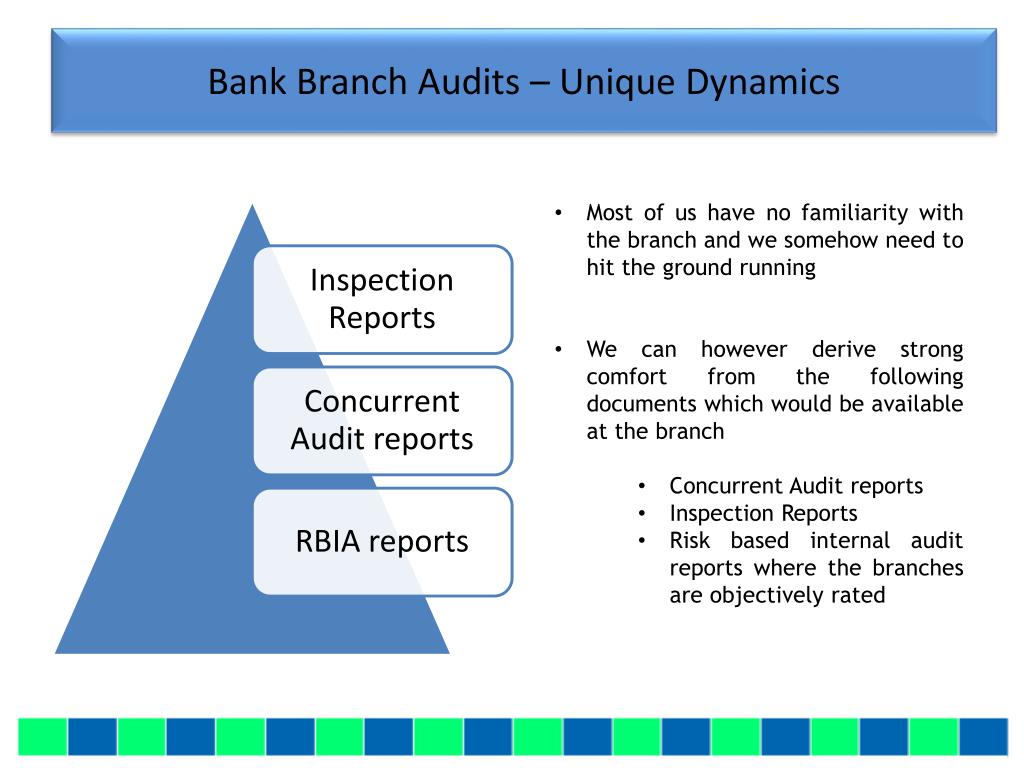 Bank Branch Audits – Unique Dynamics

Inspection Reports

Concurrent Audit reports

RBIA reports

• Most of us have no familiarity with the branch and we somehow need to hit the ground running

• We can however derive strong comfort from the following documents which would be available at the branch

• Concurrent Audit reports
• Inspection Reports
• Risk based internal audit reports where the branches are objectively rated